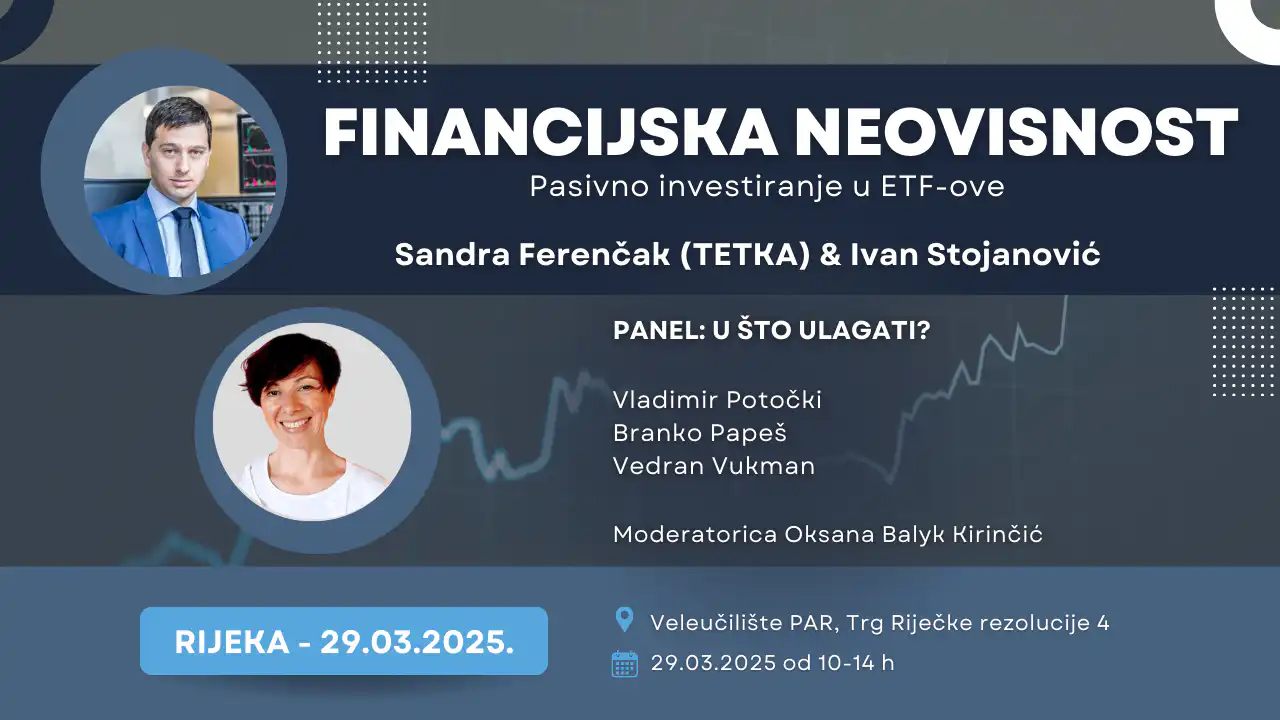 FINANCIJSKA NEOVISNOST
Pasivno investiranje u ETF-ove

Sandra Ferenčak (TETKA) & Ivan Stojanović

PANEL: U ŠTO ULAGATI?

Vladimir Potočki
Branko Papeš
Vedran Vukman

Moderatorica Oksana Balyk Kirinčić

RIJEKA - 29.03.2025.

Veleučilište PAR, Trg Riječke rezolucije 4

29.03.2025 od 10-14 h